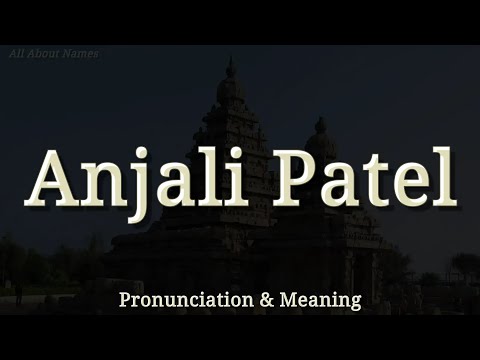 All About Names

Anjali Patel

Pronunciation & Meaning